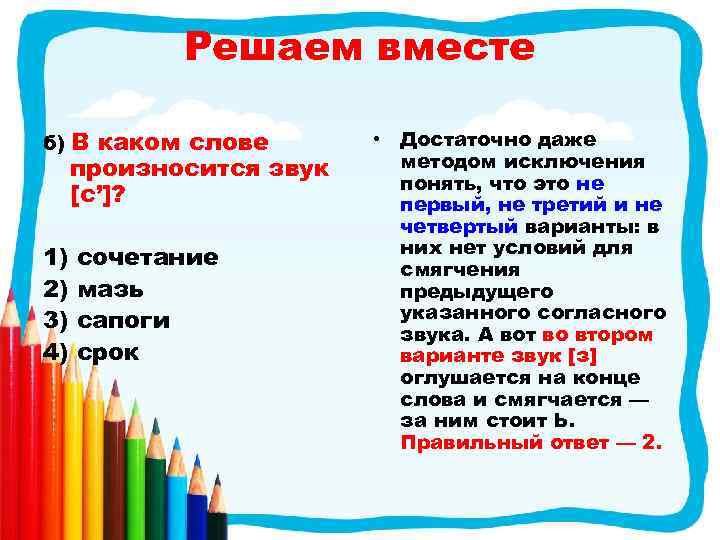 Решаем вместе

б) В каком слове произносится звук [с']?

1) сочетание
2) мазь
3) сапоги
4) срок

• Достаточно даже методом исключения понять, что это не первый, не третий и не четвертый варианты: в них нет условий для смягчения предыдущего указанного согласного звука. А вот во втором варианте звук [з] оглушается на конце слова и смягчается — за ним стоит Ь. Правильный ответ — 2.